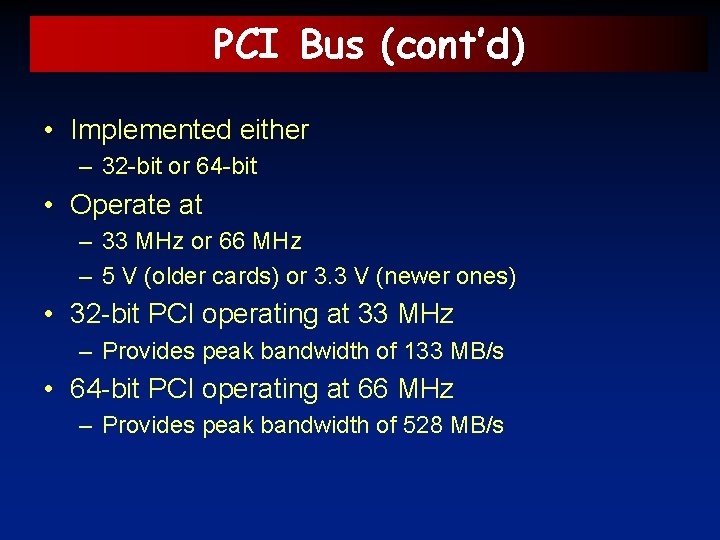 PCI Bus (cont'd)

• Implemented either
– 32-bit or 64-bit

• Operate at
– 33 MHz or 66 MHz
– 5 V (older cards) or 3.3 V (newer ones)

• 32-bit PCI operating at 33 MHz
– Provides peak bandwidth of 133 MB/s

• 64-bit PCI operating at 66 MHz
– Provides peak bandwidth of 528 MB/s